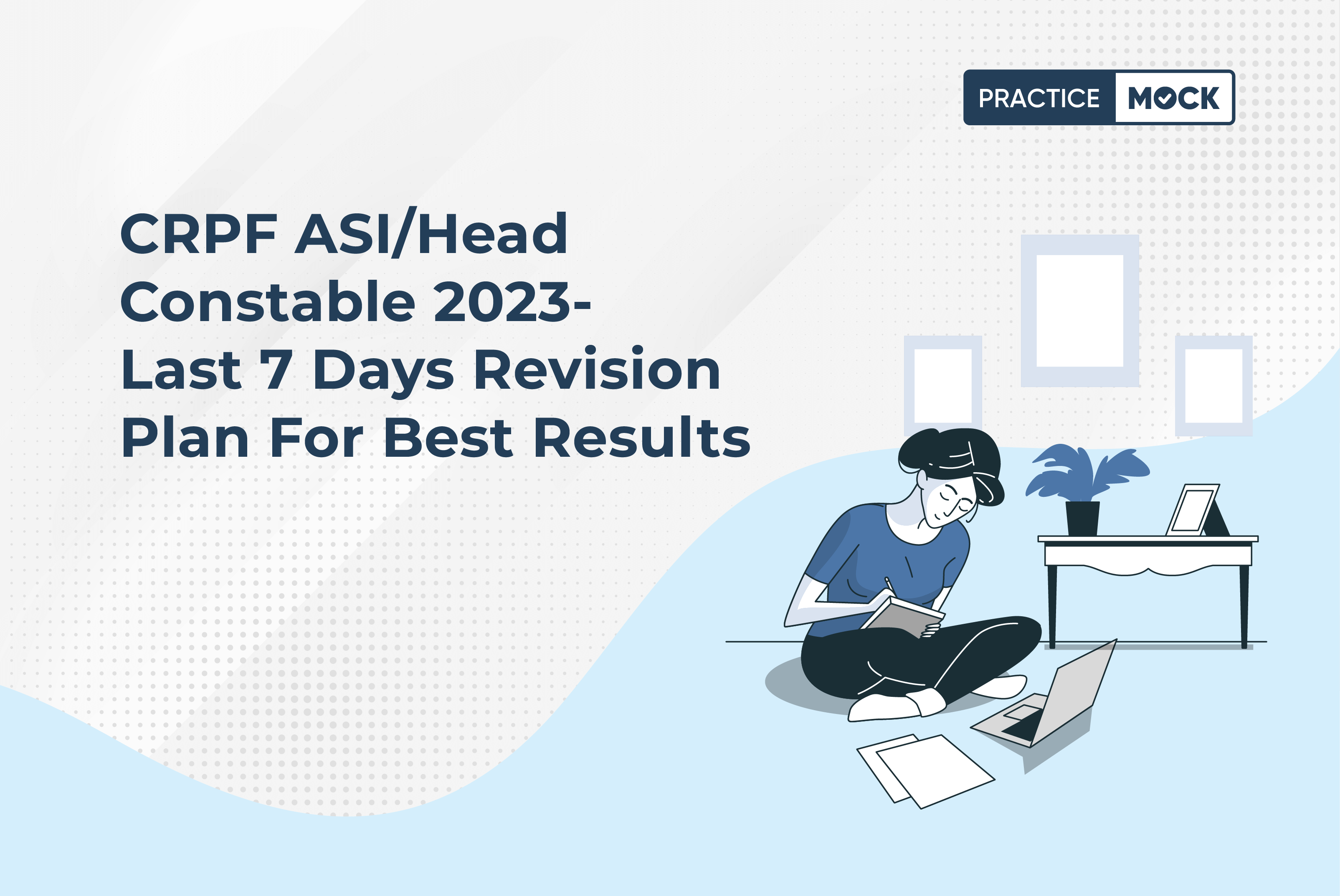 PRACTICE MOCK

CRPF ASI/Head Constable 2023- Last 7 Days Revision Plan For Best Results